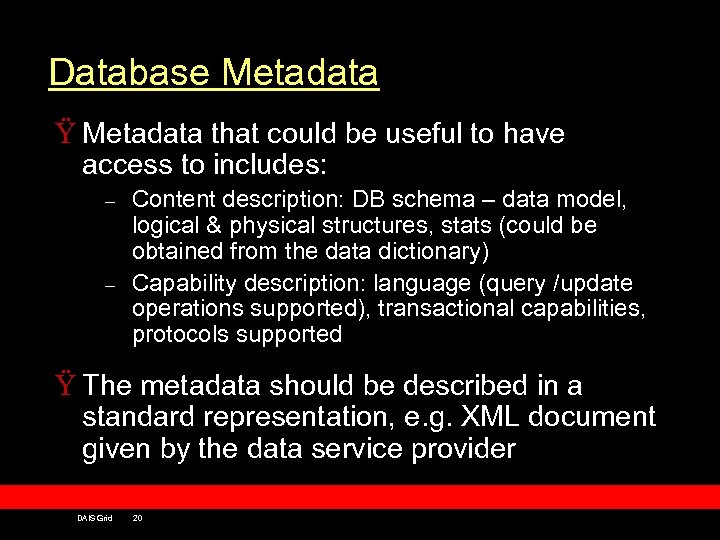 Database Metadata

Ÿ Metadata that could be useful to have access to includes:

– Content description: DB schema – data model, logical & physical structures, stats (could be obtained from the data dictionary)

– Capability description: language (query /update operations supported), transactional capabilities, protocols supported

Ÿ The metadata should be described in a standard representation, e.g. XML document given by the data service provider

DAIS Grid 20